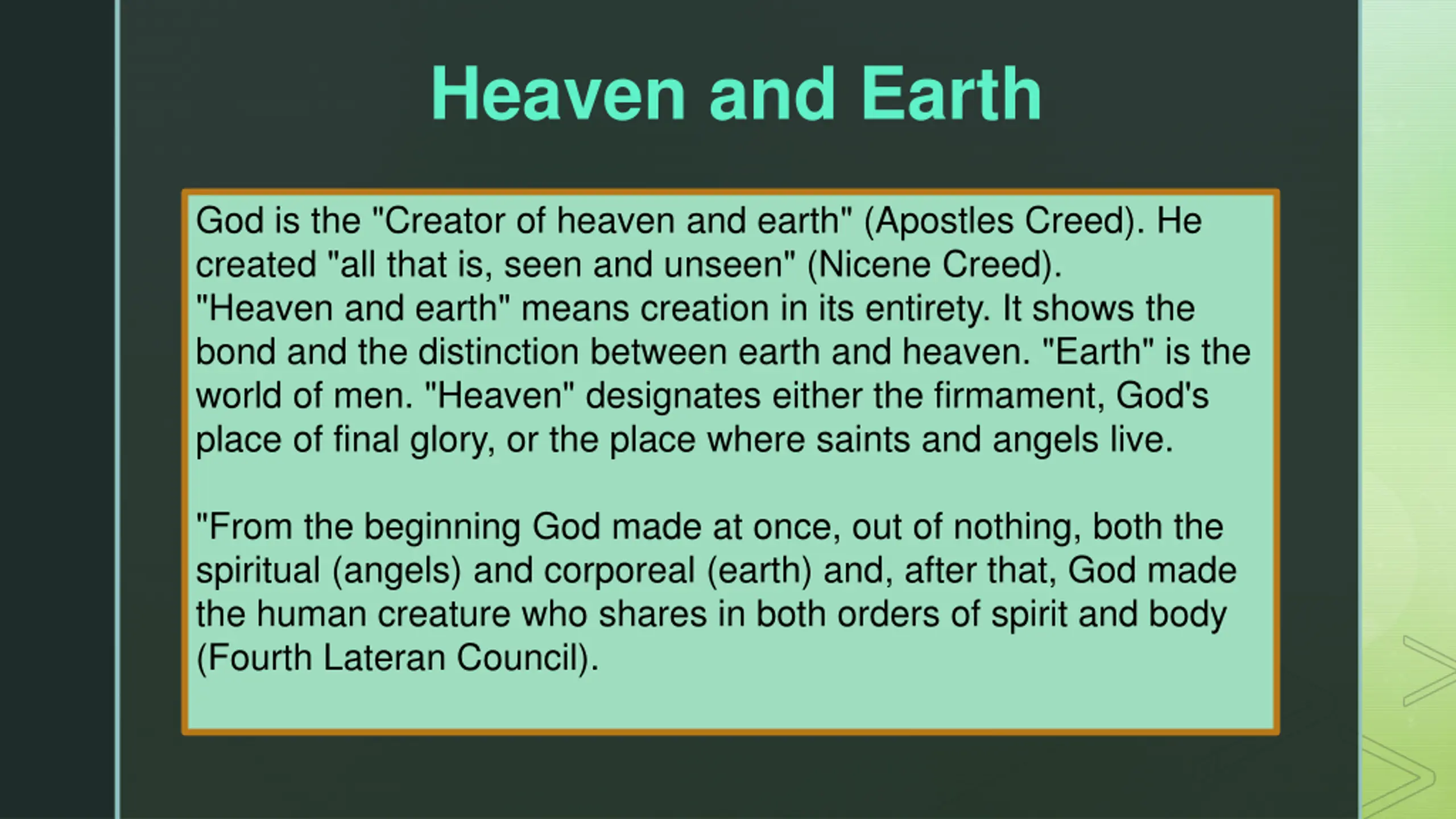 Heaven and Earth

God is the "Creator of heaven and earth" (Apostles Creed). He created "all that is, seen and unseen" (Nicene Creed).
"Heaven and earth" means creation in its entirety. It shows the bond and the distinction between earth and heaven. "Earth" is the world of men. "Heaven" designates either the firmament, God's place of final glory, or the place where saints and angels live.

"From the beginning God made at once, out of nothing, both the spiritual (angels) and corporeal (earth) and, after that, God made the human creature who shares in both orders of spirit and body (Fourth Lateran Council).